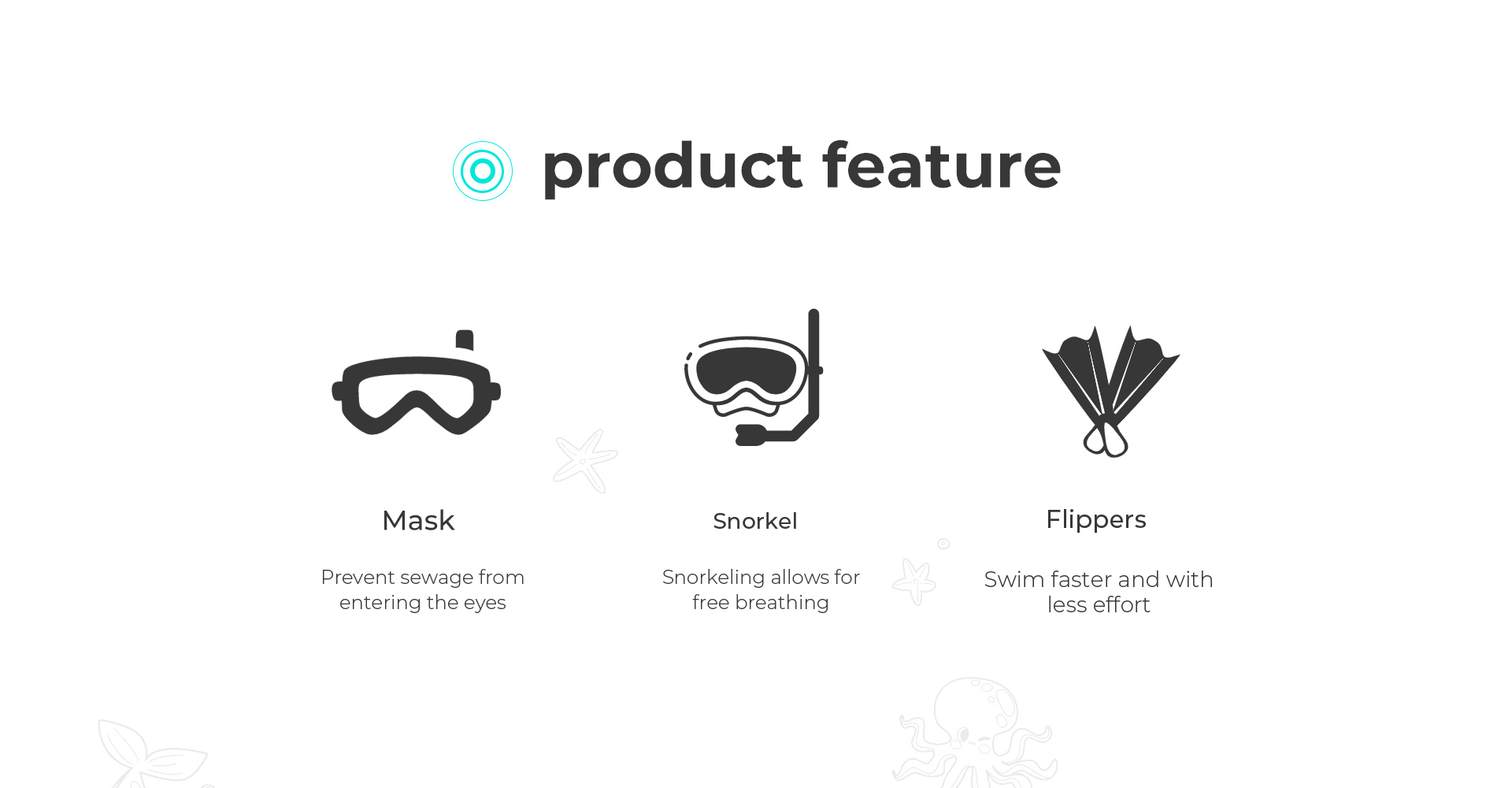 product feature

Mask

Prevent sewage from entering the eyes

Snorkel

Snorkeling allows for free breathing

Flippers

Swim faster and with less effort